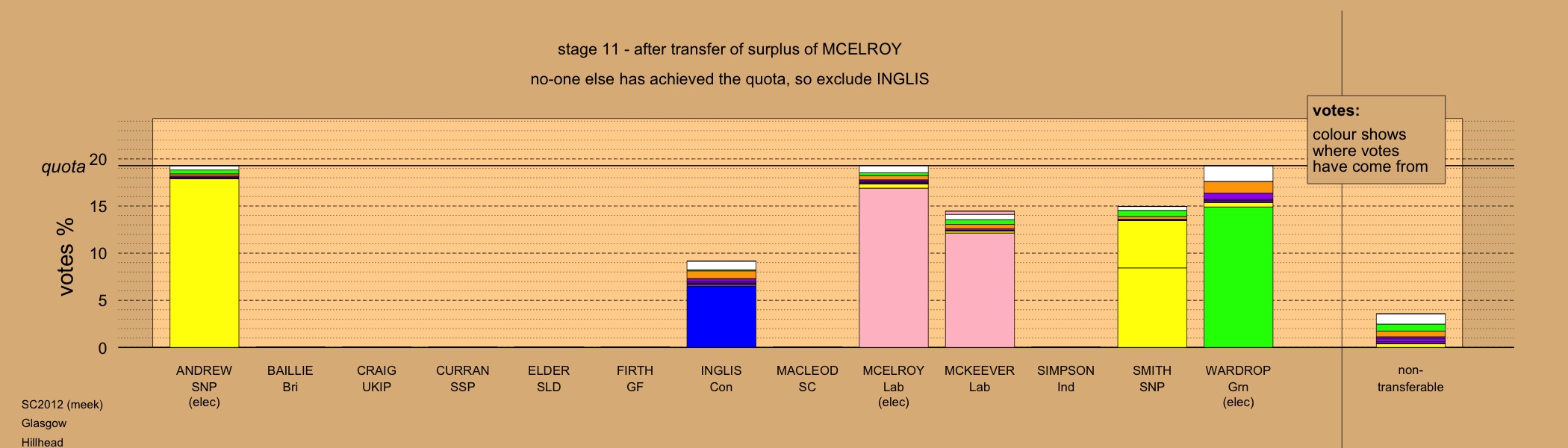 stage 11 - after transfer of surplus of MCELROY

no-one else has achieved the quota, so exclude INGLIS

votes:
colour shows where votes have come from

quota

votes %

20
15
10
5
0

ANDREW SNP (elec)
BAILLIE Bri
CRAIG UKIP
CURRAN SSP
ELDER SLD
FIRTH GF
INGLIS Con
MACLEOD SC
MCELROY Lab (elec)
MCKEEVER Lab
SIMPSON Ind
SMITH SNP
WARDROP Grn (elec)
non-transferable

SC2012 (meek)
Glasgow
Hillhead